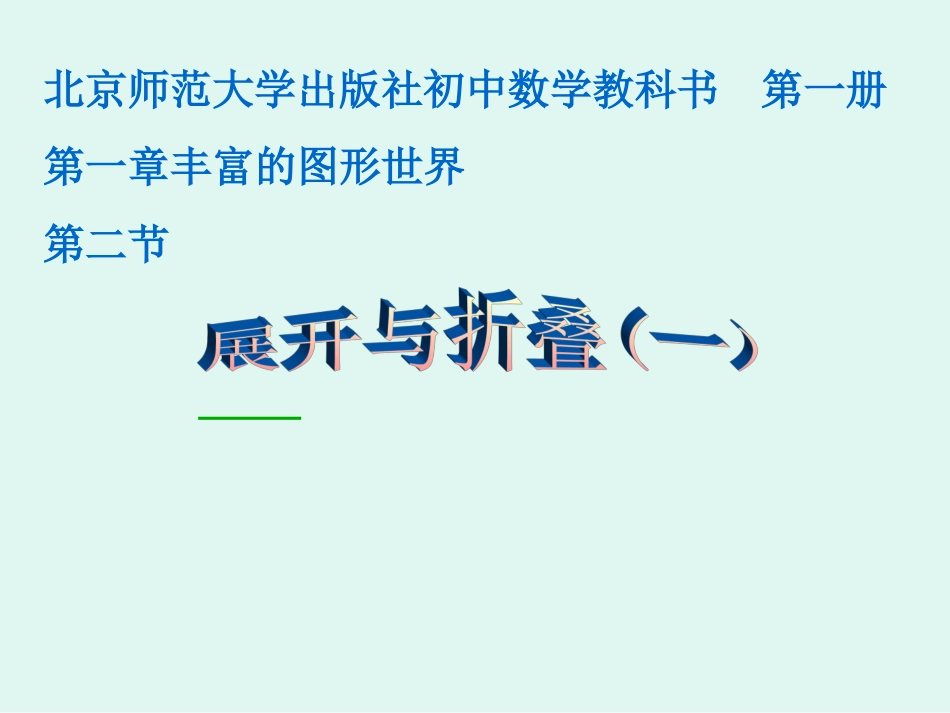 北京师范大学出版社初中数学教科书　第一册

第一章丰富的图形世界

第二节

展开与折叠（一）